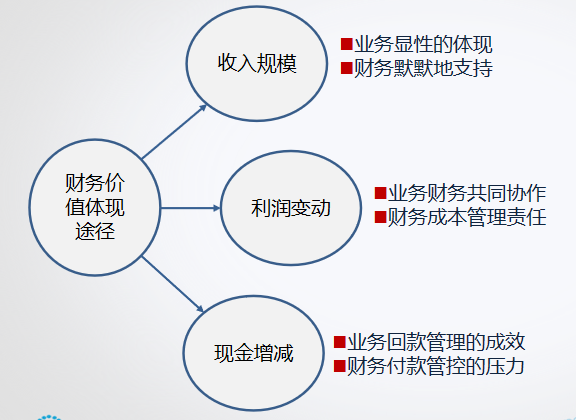 财务价值体现途径

收入规模

■业务显性的体现
■财务默默地支持

利润变动

■业务财务共同协作
■财务成本管理责任

现金增减

■业务回款管理的成效
■财务付款管控的压力